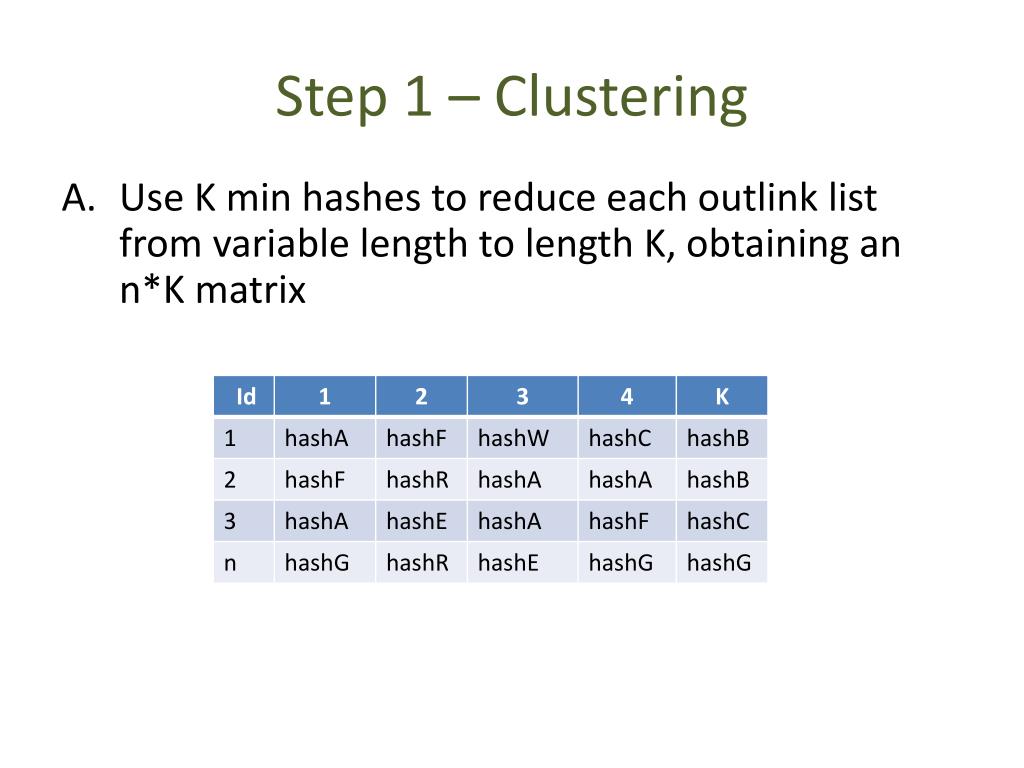 Step 1 – Clustering

A. Use K min hashes to reduce each outlink list from variable length to length K, obtaining an n*K matrix

| Id | 1 | 2 | 3 | 4 | K |
|---|---|---|---|---|---|
| 1 | hashA | hashF | hashW | hashC | hashB |
| 2 | hashF | hashR | hashA | hashA | hashB |
| 3 | hashA | hashE | hashA | hashF | hashC |
| n | hashG | hashR | hashE | hashG | hashG |